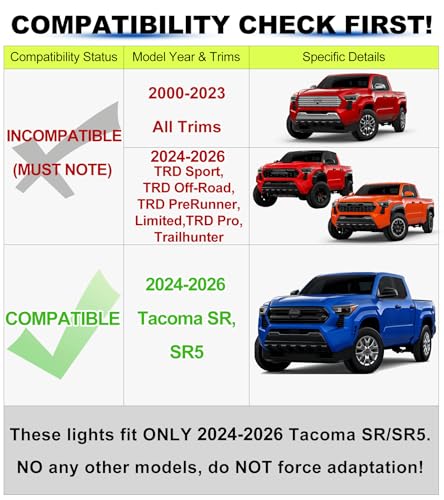 COMPATIBILITY CHECK FIRST!

| Compatibility Status | Model Year & Trims | Specific Details |
|---|---|---|
| INCOMPATIBLE (MUST NOTE) | 2000-2023 All Trims | |
| | 2024-2026 TRD Sport, TRD Off-Road, TRD PreRunner, Limited,TRD Pro, Trailhunter | |
| COMPATIBLE | 2024-2026 Tacoma SR, SR5 | |

These lights fit ONLY 2024-2026 Tacoma SR/SR5.

NO any other models, do NOT force adaptation!